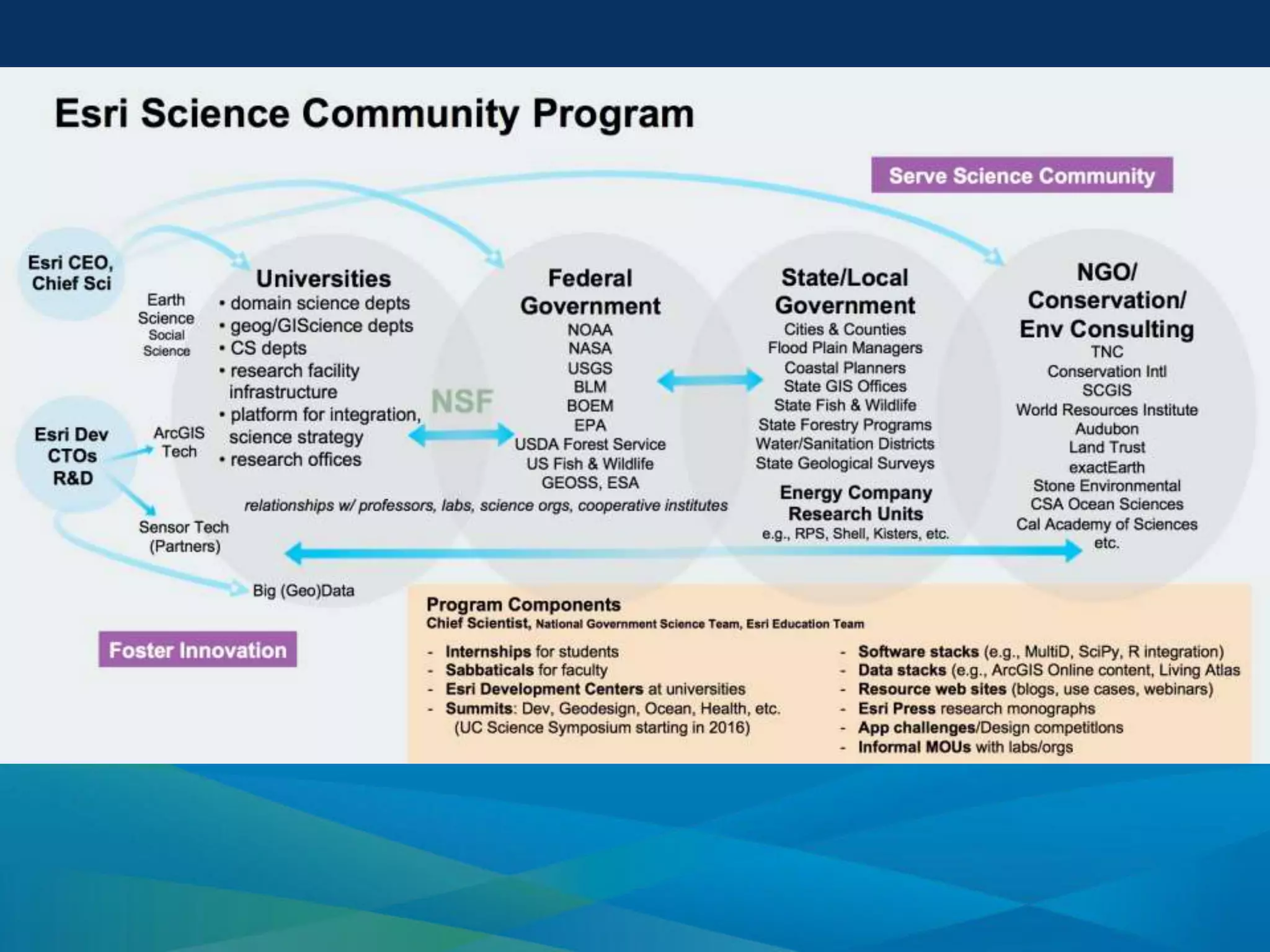 Esri Science Community Program

Serve Science Community

Esri CEO, Chief Sci

Earth Science
Social Science

Esri Dev CTOs R&D

ArcGIS Tech

Sensor Tech (Partners)

Big (Geo)Data

Universities
• domain science depts
• geog/GIScience depts
• CS depts
• research facility infrastructure
• platform for integration, science strategy
• research offices

NSF

Federal Government
NOAA
NASA
USGS
BLM
BOEM
EPA
USDA Forest Service
US Fish & Wildlife
GEOSS, ESA

relationships w/ professors, labs, science orgs, cooperative institutes

State/Local Government
Cities & Counties
Flood Plain Managers
Coastal Planners
State GIS Offices
State Fish & Wildlife
State Forestry Programs
Water/Sanitation Districts
State Geological Surveys

Energy Company Research Units
e.g., RPS, Shell, Kisters, etc.

NGO/ Conservation/ Env Consulting
TNC
Conservation Intl
SCGIS
World Resources Institute
Audubon
Land Trust
exactEarth
Stone Environmental
CSA Ocean Sciences
Cal Academy of Sciences
etc.

Foster Innovation

Program Components
Chief Scientist, National Government Science Team, Esri Education Team

- Internships for students
- Sabbaticals for faculty
- Esri Development Centers at universities
- Summits: Dev, Geodesign, Ocean, Health, etc. (UC Science Symposium starting in 2016)

- Software stacks (e.g., MultiD, SciPy, R integration)
- Data stacks (e.g., ArcGIS Online content, Living Atlas
- Resource web sites (blogs, use cases, webinars)
- Esri Press research monographs
- App challenges/Design competitions
- Informal MOUs with labs/orgs